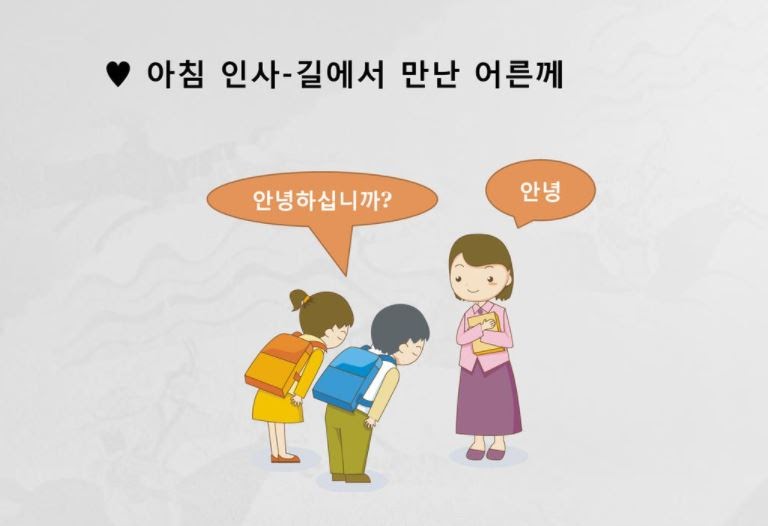 ♥ 아침 인사-길에서 만난 어른께

안녕하십니까?

안녕